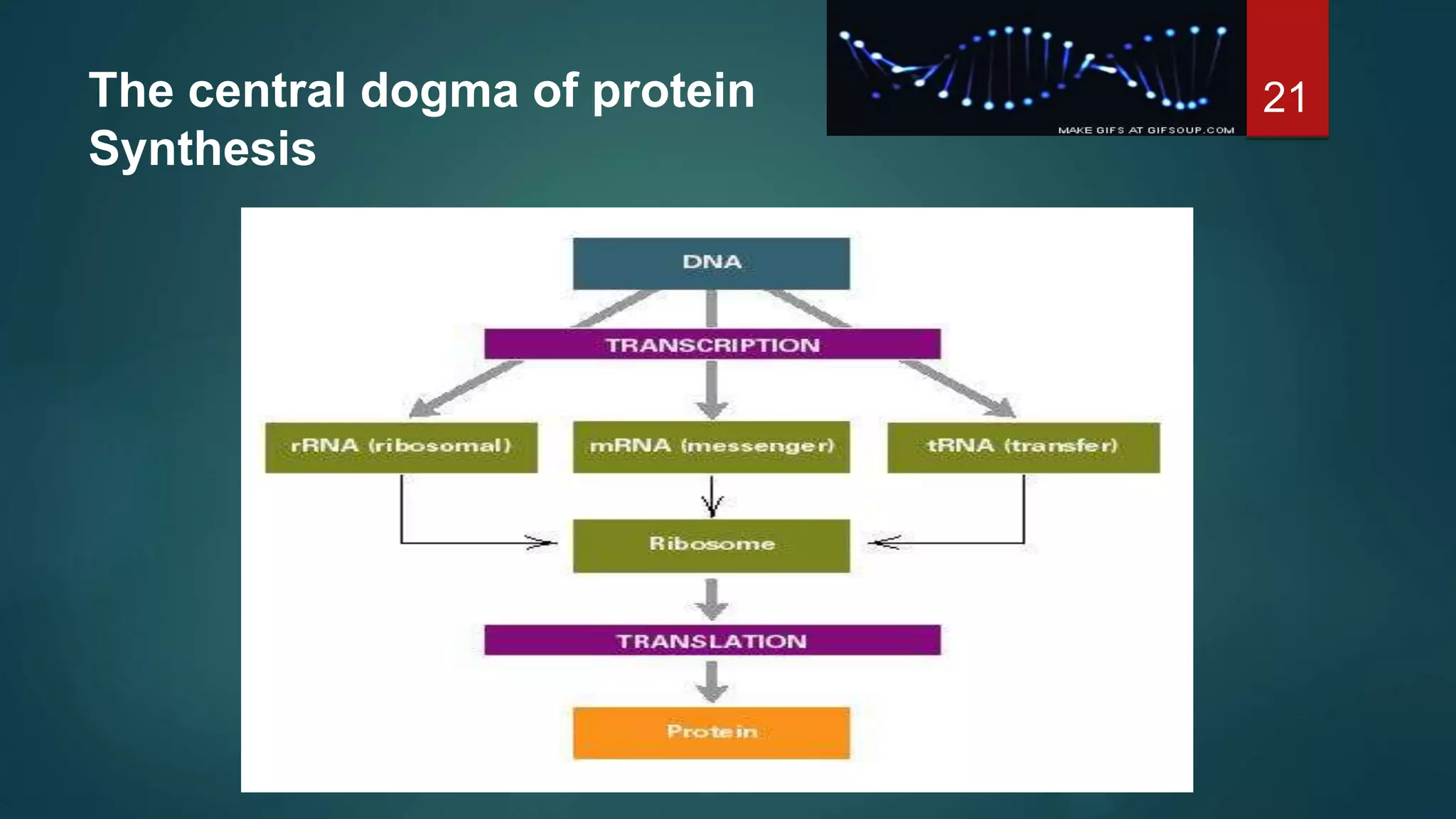 The central dogma of protein Synthesis

MAKE GIFS AT GIFSOUP.COM

21

DNA

TRANSCRIPTION

rRNA (ribosomal)

mRNA (messenger)

tRNA (transfer)

Ribosome

TRANSLATION

Protein